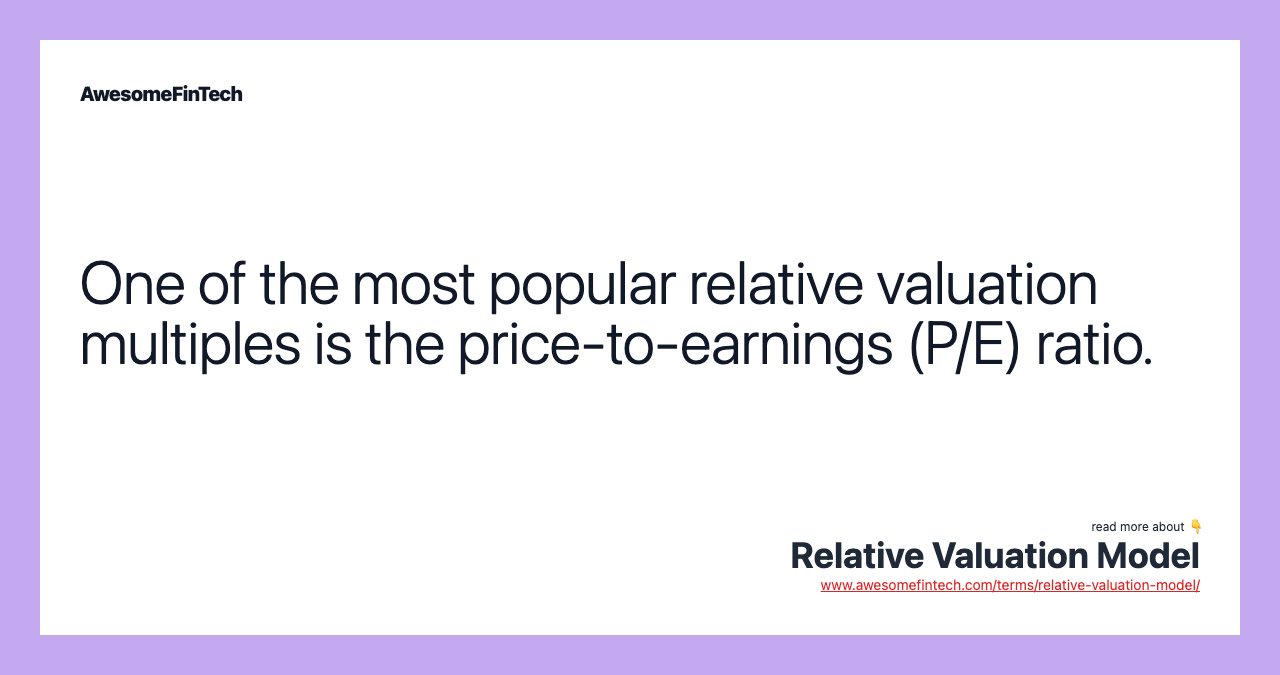 AwesomeFinTech

One of the most popular relative valuation multiples is the price-to-earnings (P/E) ratio.

read more about 👇
Relative Valuation Model
www.awesomefintech.com/terms/relative-valuation-model/